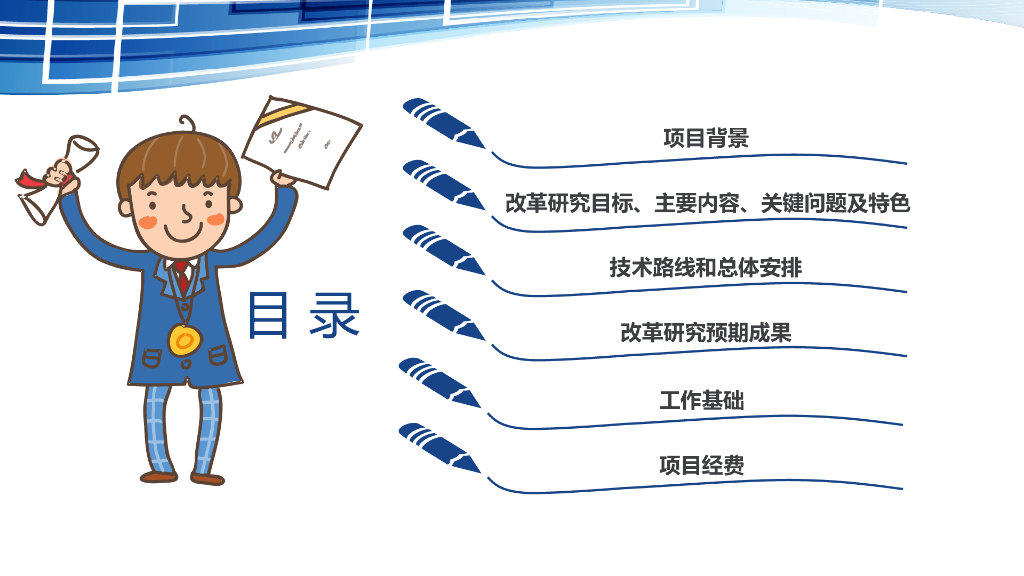 目录

项目背景

改革研究目标、主要内容、关键问题及特色

技术路线和总体安排

改革研究预期成果

工作基础

项目经费